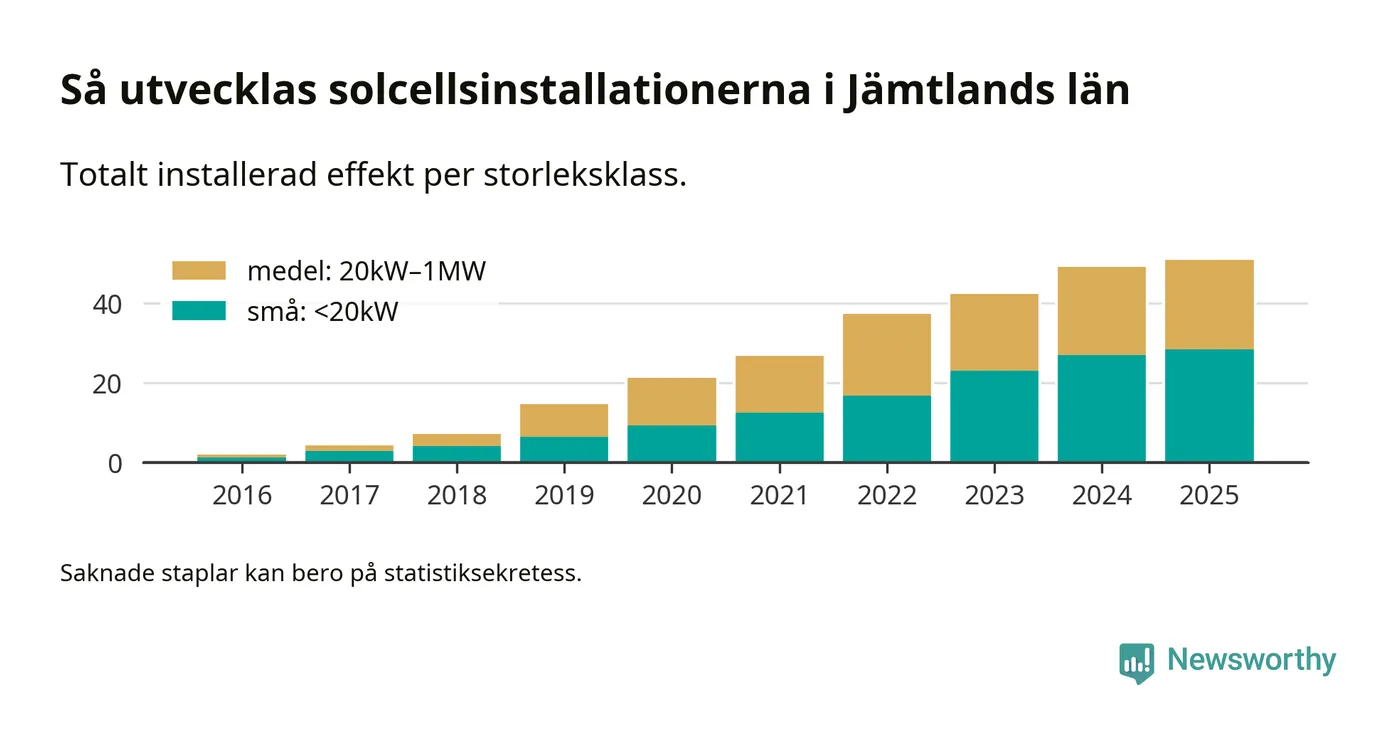 Så utvecklas solcellsinstallationerna i Jämtlands län

Totalt installerad effekt per storleksklass.

medel: 20kW–1MW
små: <20kW

40
20
0

2016 2017 2018 2019 2020 2021 2022 2023 2024 2025

Saknade staplar kan bero på statistiksekretess.

Newsworthy